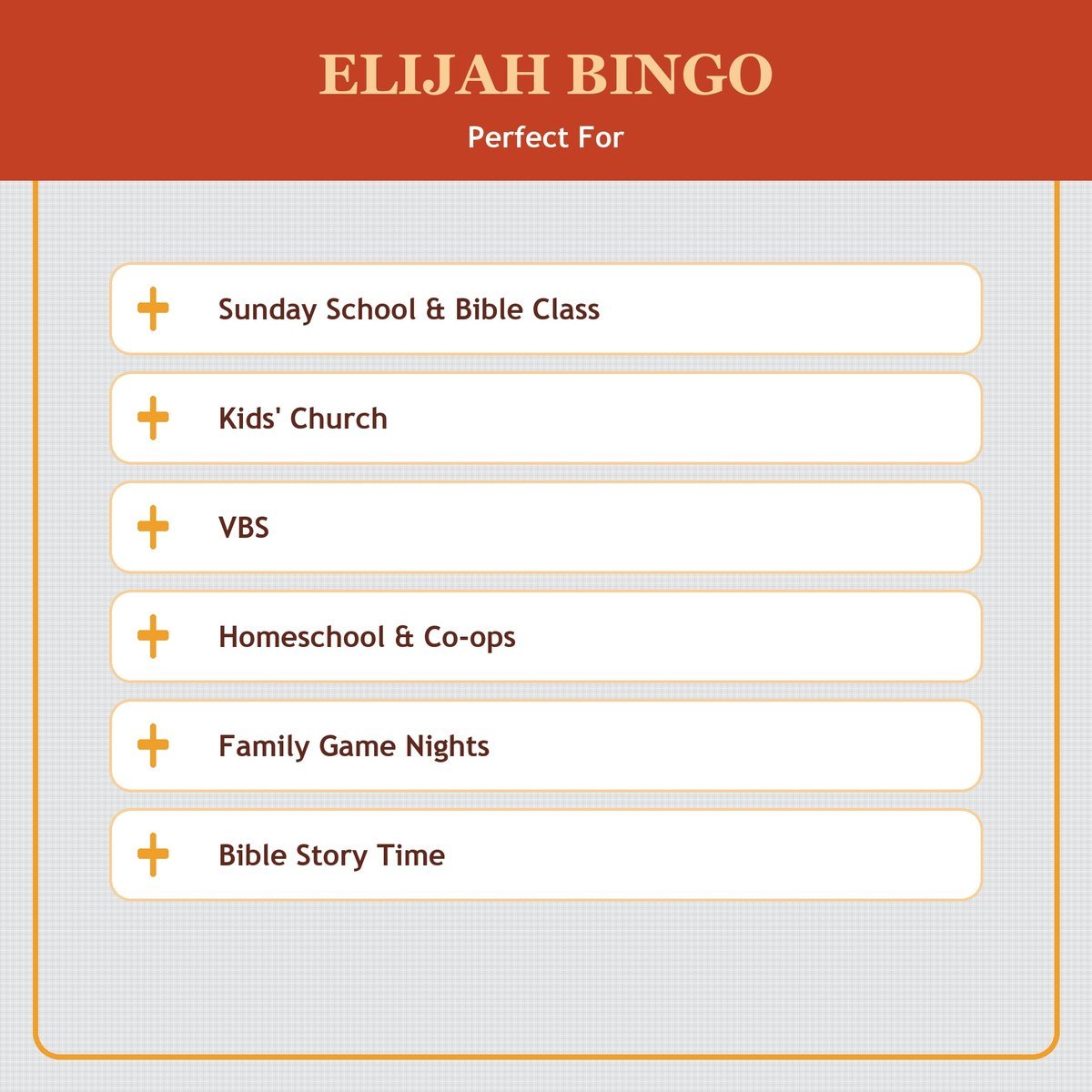 ELIJAH BINGO

Perfect For

Sunday School & Bible Class

Kids' Church

VBS

Homeschool & Co-ops

Family Game Nights

Bible Story Time